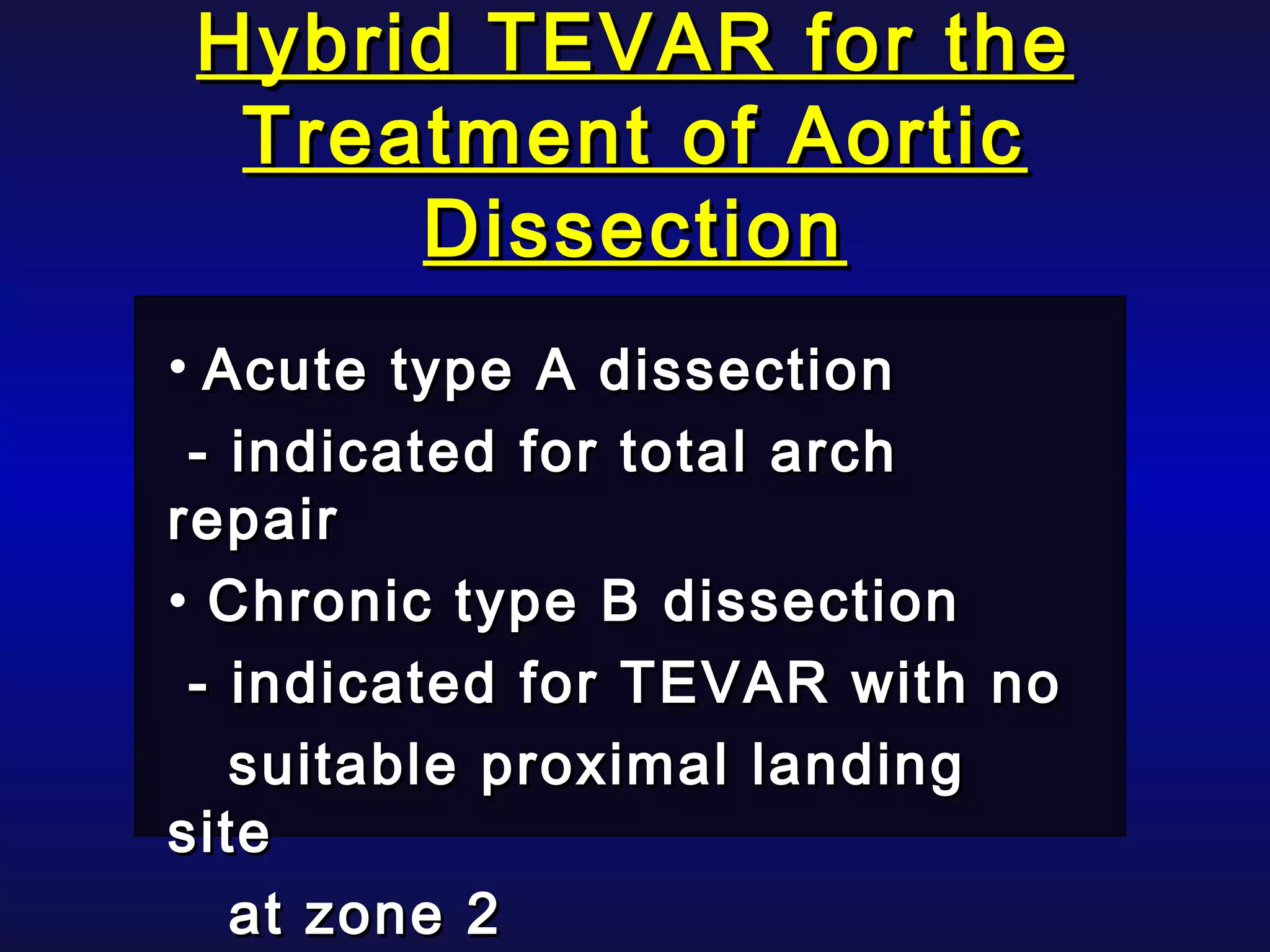 Hybrid TEVAR for the Treatment of Aortic Dissection

• Acute type A dissection
- indicated for total arch repair

• Chronic type B dissection
- indicated for TEVAR with no suitable proximal landing site at zone 2